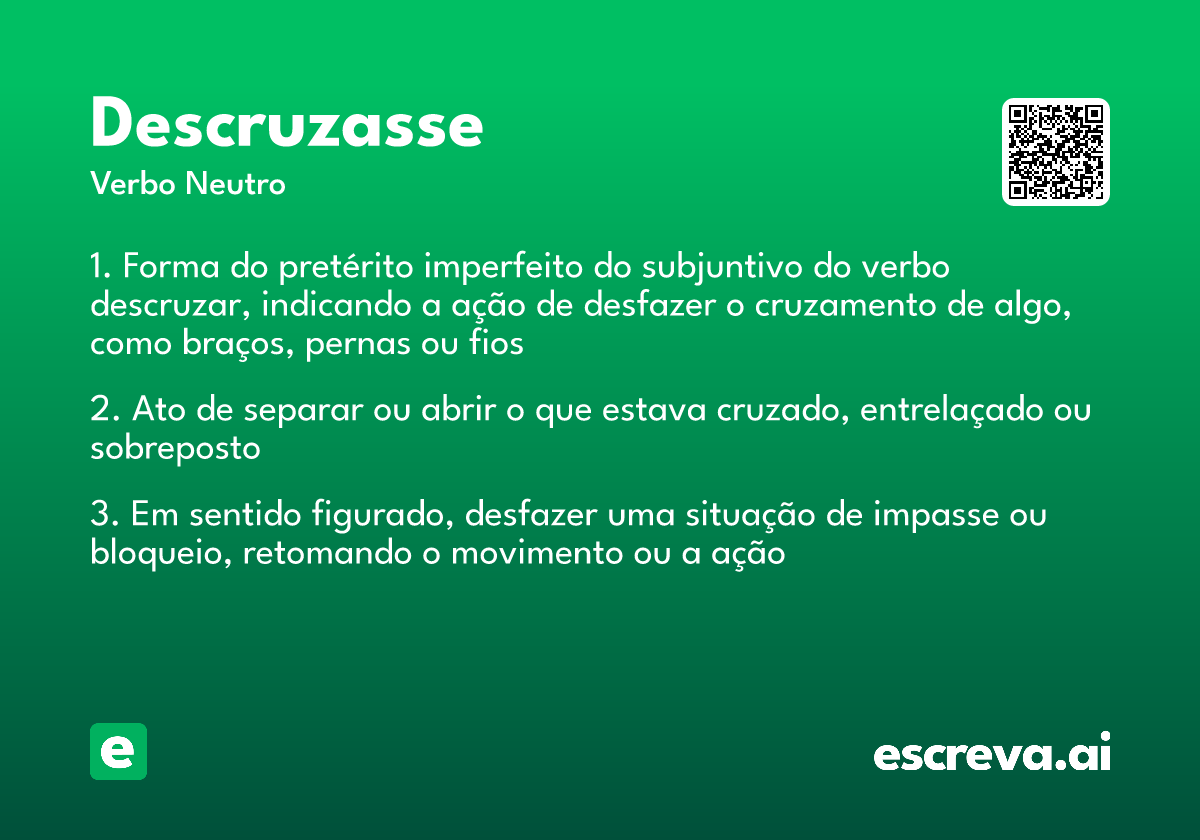 Descruzasse

Verbo Neutro

1. Forma do pretérito imperfeito do subjuntivo do verbo descruzar, indicando a ação de desfazer o cruzamento de algo, como braços, pernas ou fios

2. Ato de separar ou abrir o que estava cruzado, entrelaçado ou sobreposto

3. Em sentido figurado, desfazer uma situação de impasse ou bloqueio, retomando o movimento ou a ação

e

escreva.ai